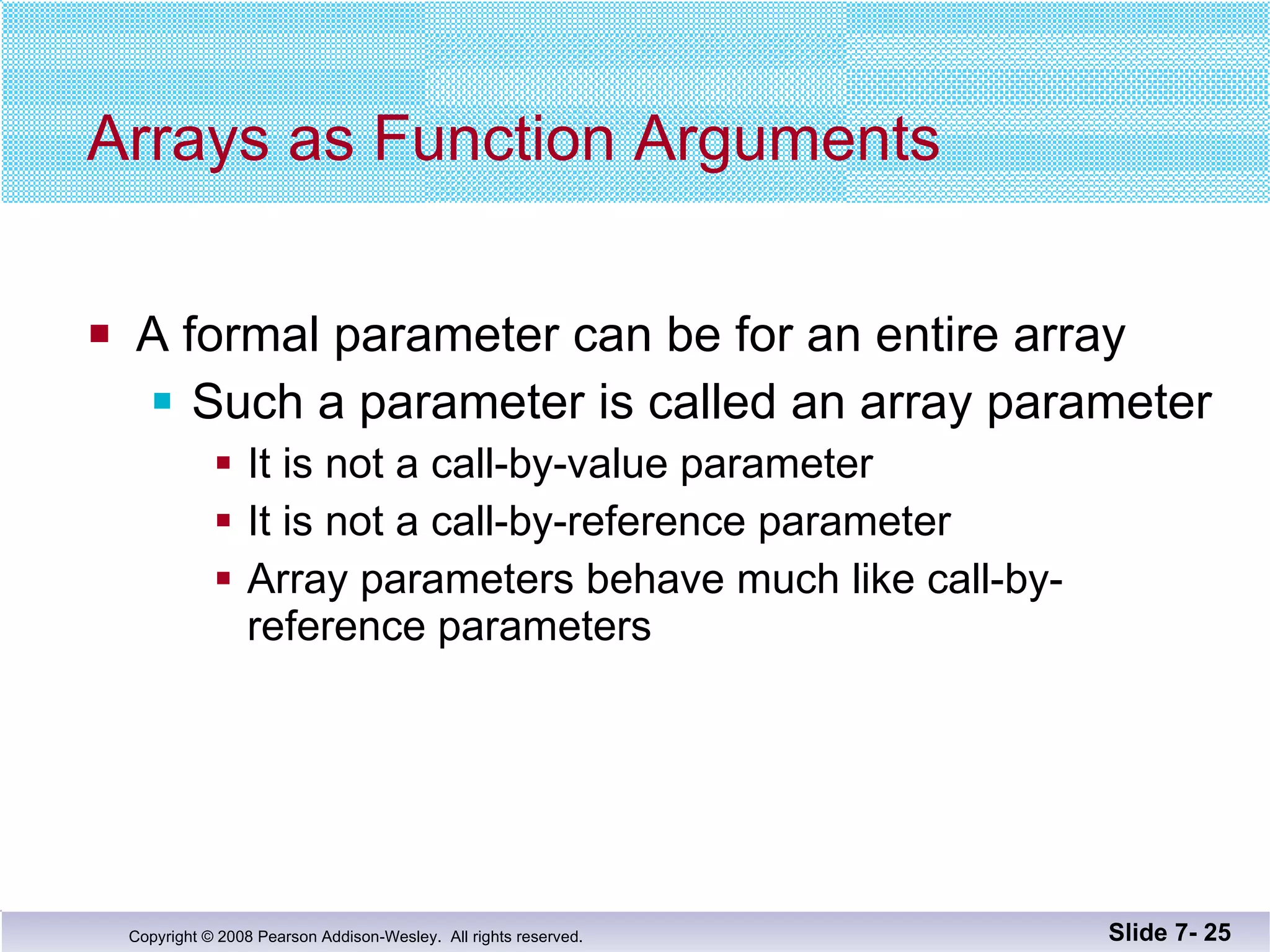 Arrays as Function Arguments

A formal parameter can be for an entire array

Such a parameter is called an array parameter

It is not a call-by-value parameter

It is not a call-by-reference parameter

Array parameters behave much like call-by-reference parameters

Copyright © 2008 Pearson Addison-Wesley. All rights reserved.

Slide 7- 25